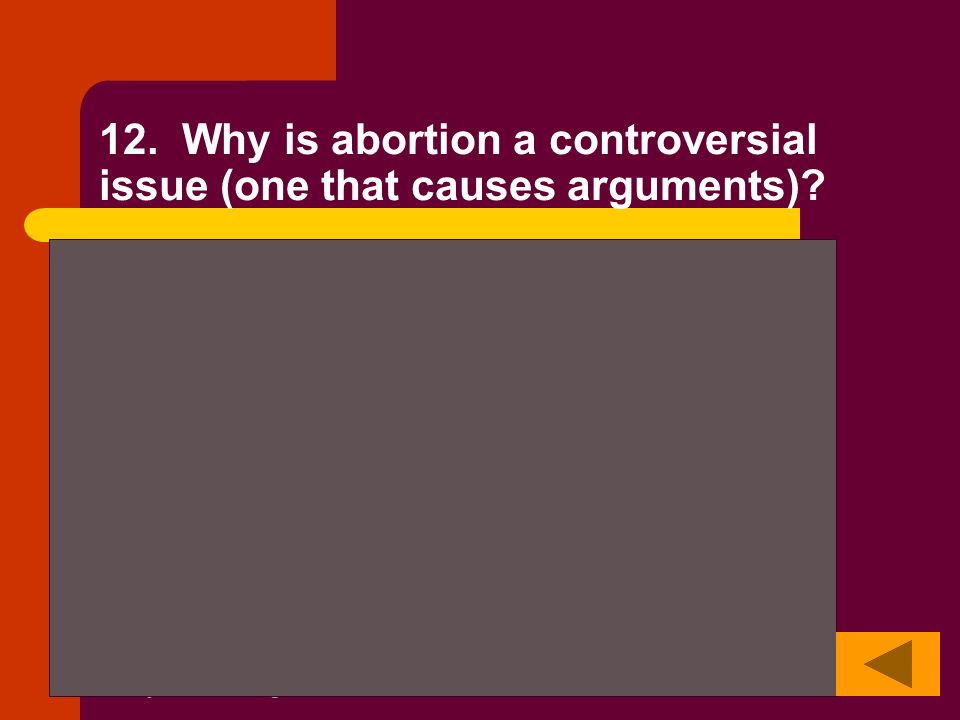 12. Why is abortion a controversial issue (one that causes arguments)?